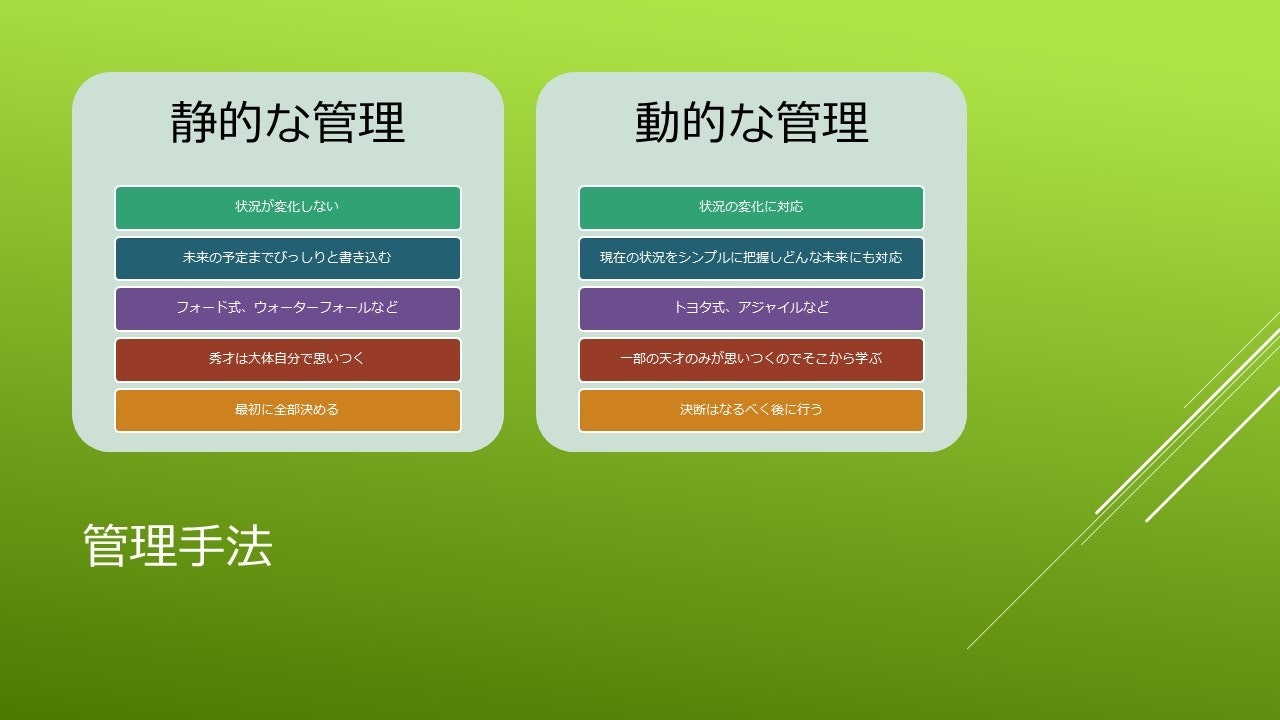 静的な管理

状況が変化しない

未来の予定までびっしりと書き込む

フォード式、ウォーターフォールなど

秀才は大体自分で思いつく

最初に全部決める

動的な管理

状況の変化に対応

現在の状況をシンプルに把握しどんな未来にも対応

トヨタ式、アジャイルなど

一部の天才のみが思いつくのでそこから学ぶ

決断はなるべく後に行う

管理手法